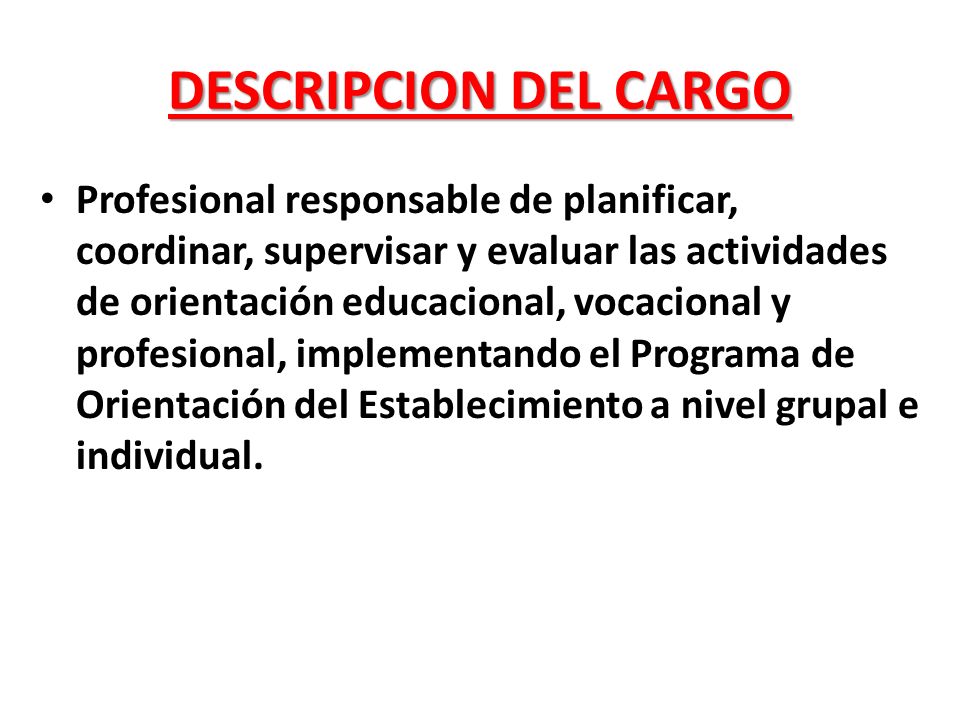 DESCRIPCION DEL CARGO

• Profesional responsable de planificar, coordinar, supervisar y evaluar las actividades de orientación educacional, vocacional y profesional, implementando el Programa de Orientación del Establecimiento a nivel grupal e individual.